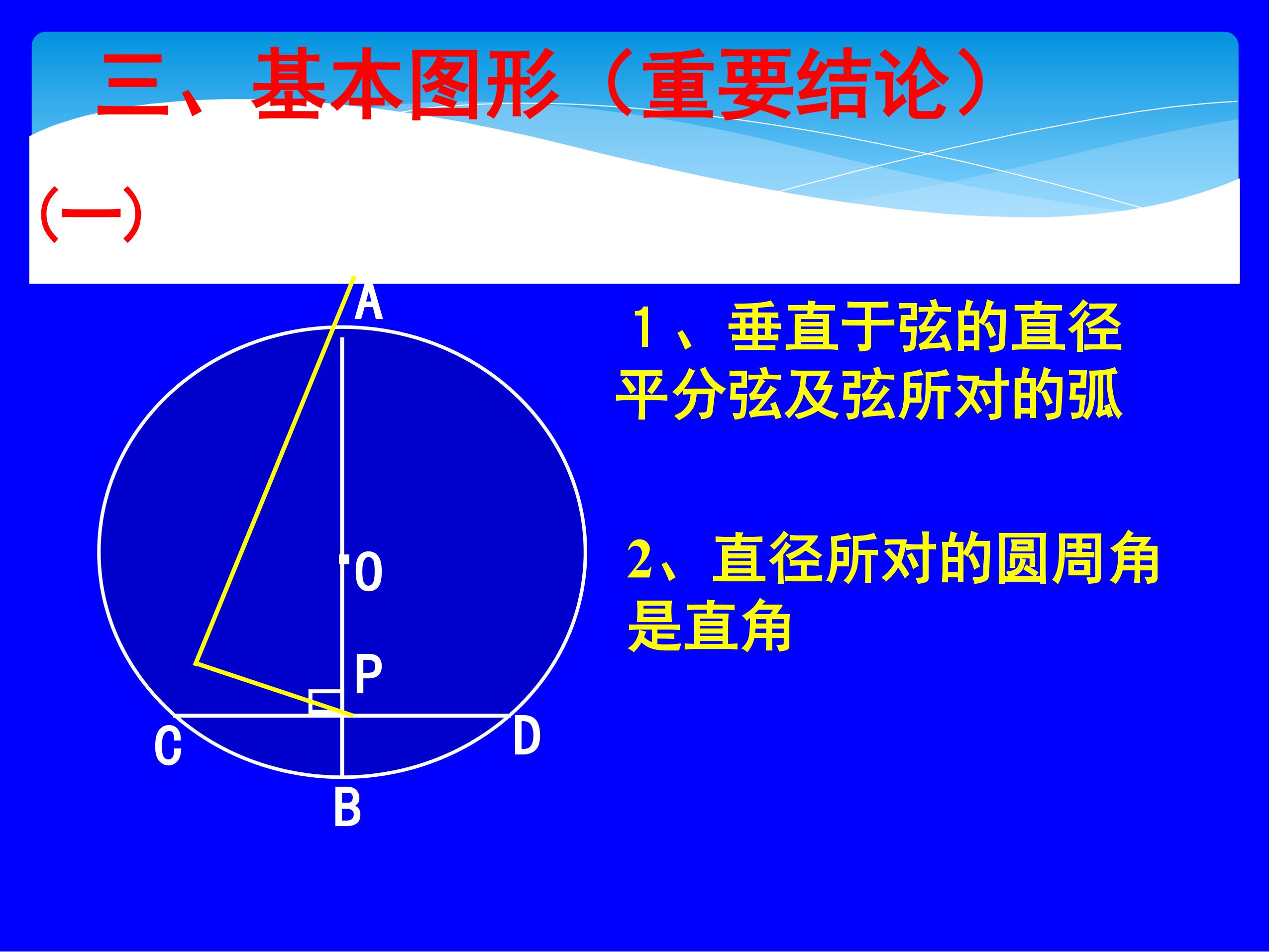 三、基本图形（重要结论）

(一)

A

O

P

C

D

B

1、垂直于弦的直径平分弦及弦所对的弧

2、直径所对的圆周角是直角